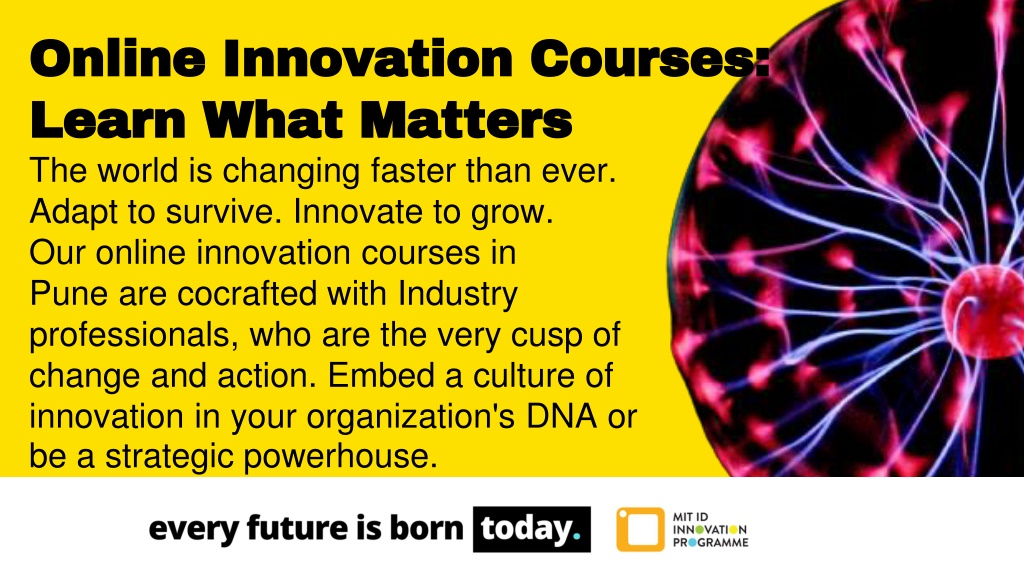 Online Innovation Courses: Learn What Matters

The world is changing faster than ever. Adapt to survive. Innovate to grow. Our online innovation courses in Pune are cocrafted with Industry professionals, who are the very cusp of change and action. Embed a culture of innovation in your organization's DNA or be a strategic powerhouse.

every future is born today.

MIT ID INNOVATION PROGRAMME